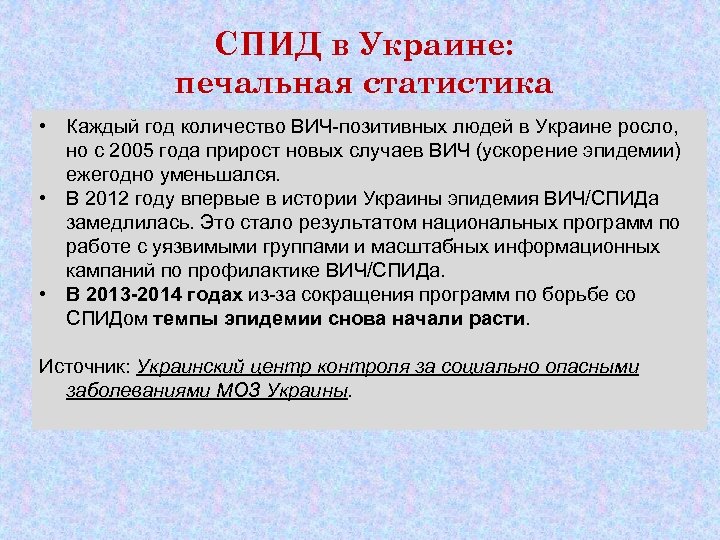 СПИД в Украине: печальная статистика

• Каждый год количество ВИЧ-позитивных людей в Украине росло, но с 2005 года прирост новых случаев ВИЧ (ускорение эпидемии) ежегодно уменьшался.
• В 2012 году впервые в истории Украины эпидемия ВИЧ/СПИДа замедлилась. Это стало результатом национальных программ по работе с уязвимыми группами и масштабных информационных кампаний по профилактике ВИЧ/СПИДа.
• В 2013-2014 годах из-за сокращения программ по борьбе со СПИДом темпы эпидемии снова начали расти.

Источник: Украинский центр контроля за социально опасными заболеваниями МОЗ Украины.